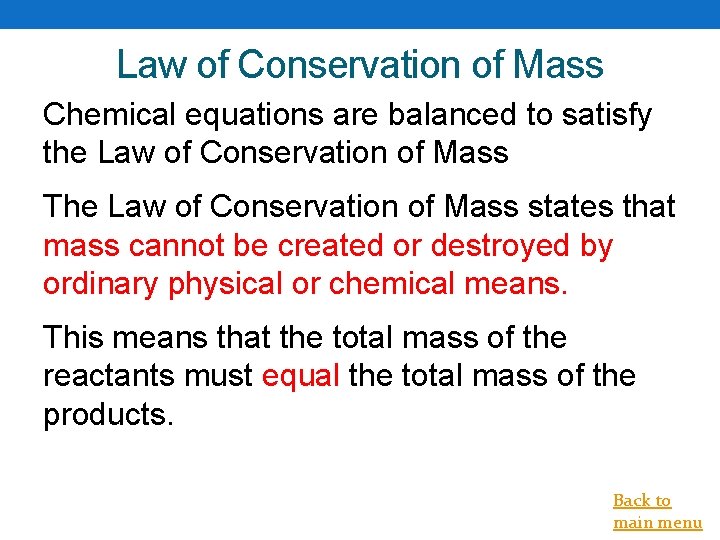 Law of Conservation of Mass

Chemical equations are balanced to satisfy the Law of Conservation of Mass

The Law of Conservation of Mass states that mass cannot be created or destroyed by ordinary physical or chemical means.

This means that the total mass of the reactants must equal the total mass of the products.

Back to main menu